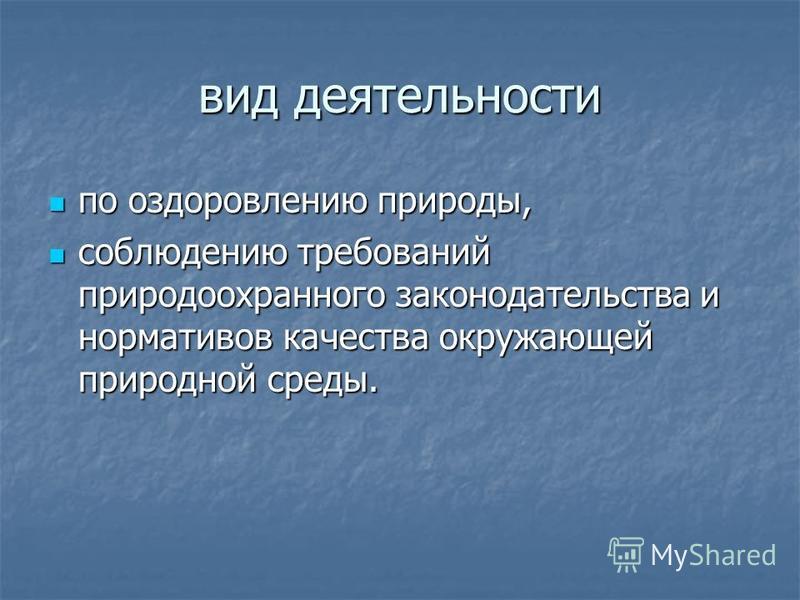 вид деятельности

- по оздоровлению природы,
- соблюдению требований природоохранного законодательства и нормативов качества окружающей природной среды.

MyShared